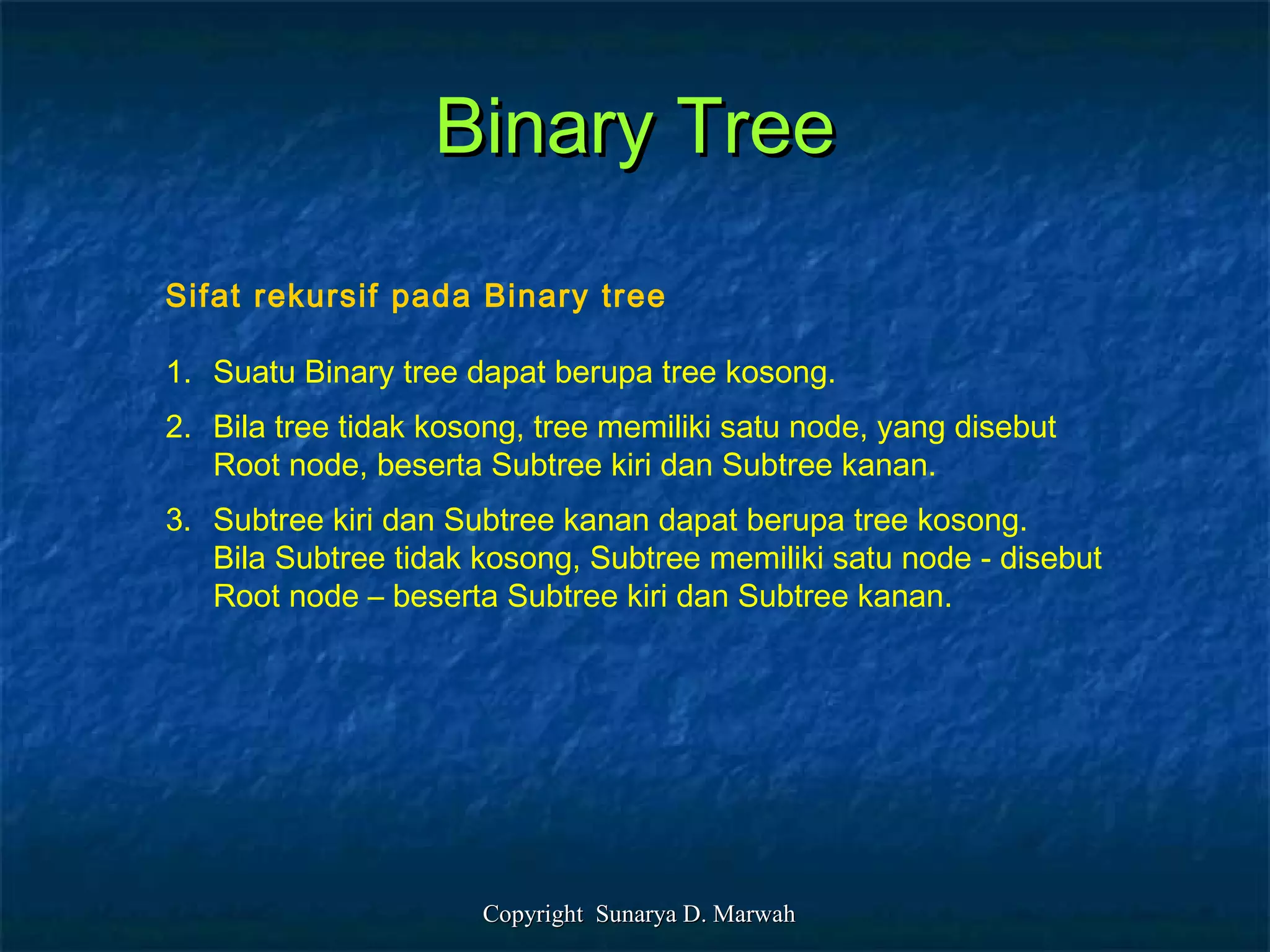 Binary Tree

Sifat rekursif pada Binary tree

1. Suatu Binary tree dapat berupa tree kosong.
2. Bila tree tidak kosong, tree memiliki satu node, yang disebut Root node, beserta Subtree kiri dan Subtree kanan.
3. Subtree kiri dan Subtree kanan dapat berupa tree kosong. Bila Subtree tidak kosong, Subtree memiliki satu node - disebut Root node – beserta Subtree kiri dan Subtree kanan.

Copyright Sunarya D. Marwah